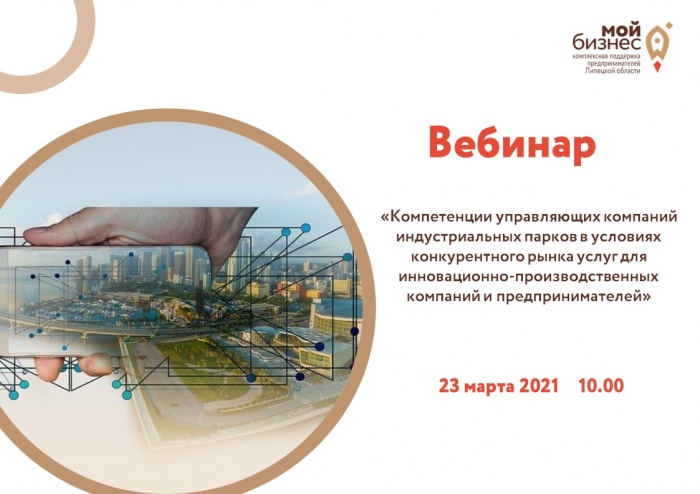 мой бизнес
комплексная поддержка предпринимателей Липецкой области

Вебинар

«Компетенции управляющих компаний индустриальных парков в условиях конкурентного рынка услуг для инновационно-производственных компаний и предпринимателей»

23 марта 2021 10.00